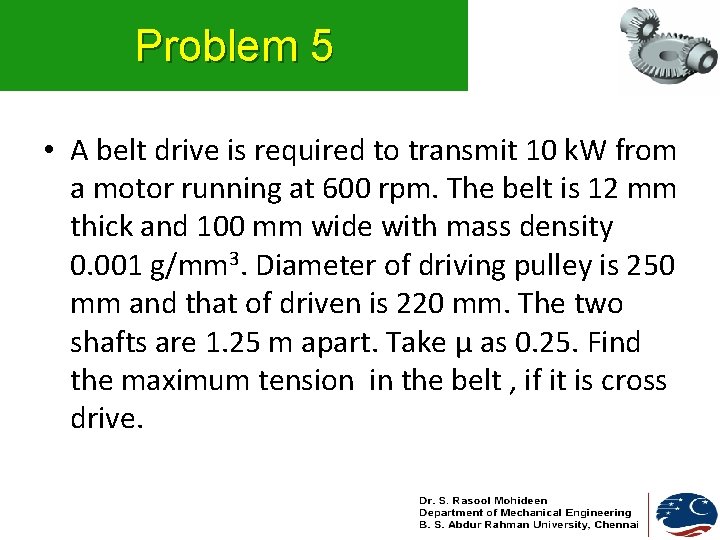 Problem 5

• A belt drive is required to transmit 10 kW from a motor running at 600 rpm. The belt is 12 mm thick and 100 mm wide with mass density 0.001 g/mm$^3$. Diameter of driving pulley is 250 mm and that of driven is 220 mm. The two shafts are 1.25 m apart. Take μ as 0.25. Find the maximum tension in the belt , if it is cross drive.

Dr. S. Rasool Mohideen
Department of Mechanical Engineering
B. S. Abdur Rahman University, Chennai